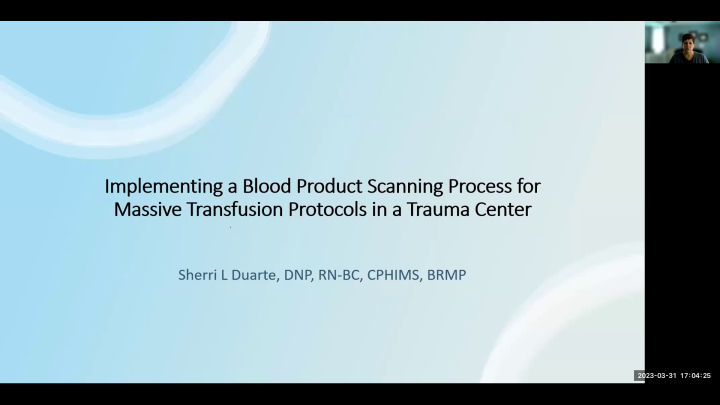 Implementing a Blood Product Scanning Process for Massive Transfusion Protocols in a Trauma Center

Sherri L Duarte, DNP, RN-BC, CPHIMS, BRMP

2023-03-31 17:04:25